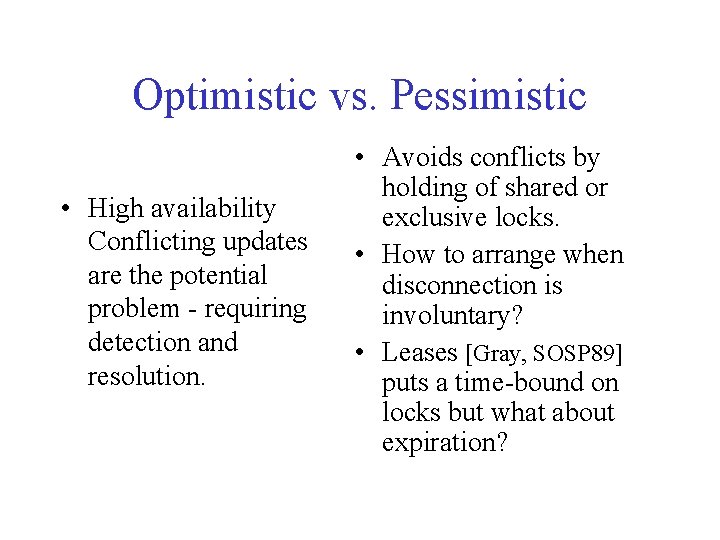 Optimistic vs. Pessimistic

• High availability Conflicting updates are the potential problem - requiring detection and resolution.

• Avoids conflicts by holding of shared or exclusive locks.
• How to arrange when disconnection is involuntary?
• Leases [Gray, SOSP89] puts a time-bound on locks but what about expiration?